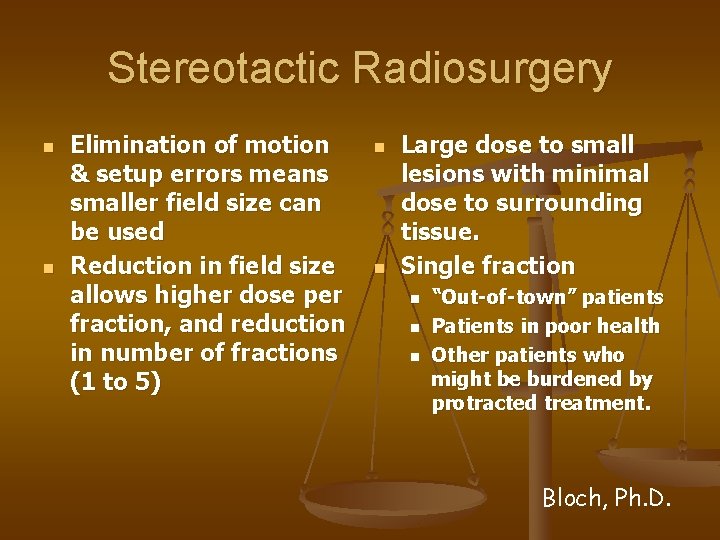 Stereotactic Radiosurgery

- Elimination of motion & setup errors means smaller field size can be used
- Reduction in field size allows higher dose per fraction, and reduction in number of fractions (1 to 5)

- Large dose to small lesions with minimal dose to surrounding tissue.
- Single fraction
  - "Out-of-town" patients
  - Patients in poor health
  - Other patients who might be burdened by protracted treatment.

Bloch, Ph.D.